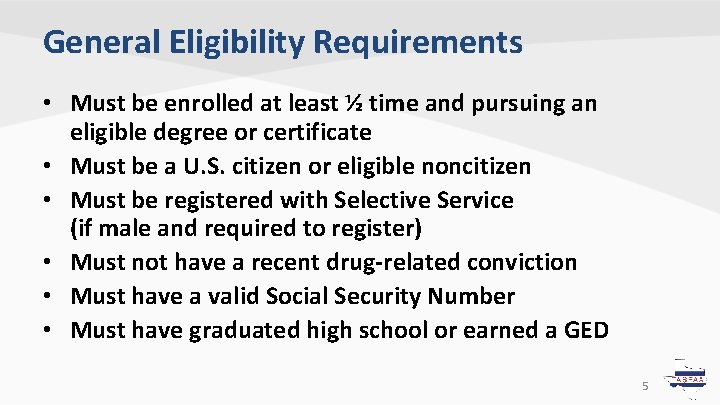 General Eligibility Requirements

• Must be enrolled at least ½ time and pursuing an eligible degree or certificate
• Must be a U.S. citizen or eligible noncitizen
• Must be registered with Selective Service (if male and required to register)
• Must not have a recent drug-related conviction
• Must have a valid Social Security Number
• Must have graduated high school or earned a GED

5